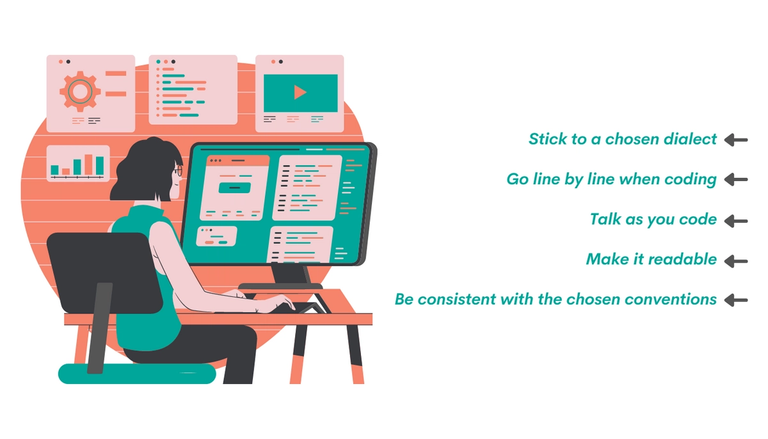 Stick to a chosen dialect

Go line by line when coding

Talk as you code

Make it readable

Be consistent with the chosen conventions